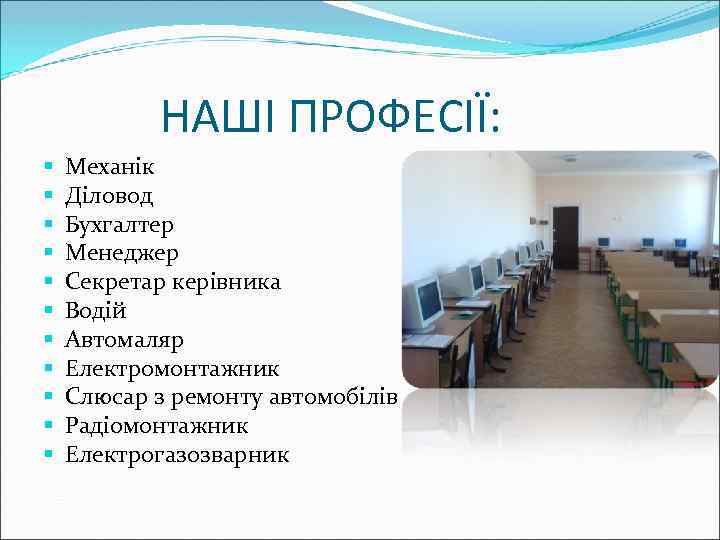 НАШІ ПРОФЕСІЇ:

- Механік
- Діловод
- Бухгалтер
- Менеджер
- Секретар керівника
- Водій
- Автомаляр
- Електромонтажник
- Слюсар з ремонту автомобілів
- Радіомонтажник
- Електрогазозварник